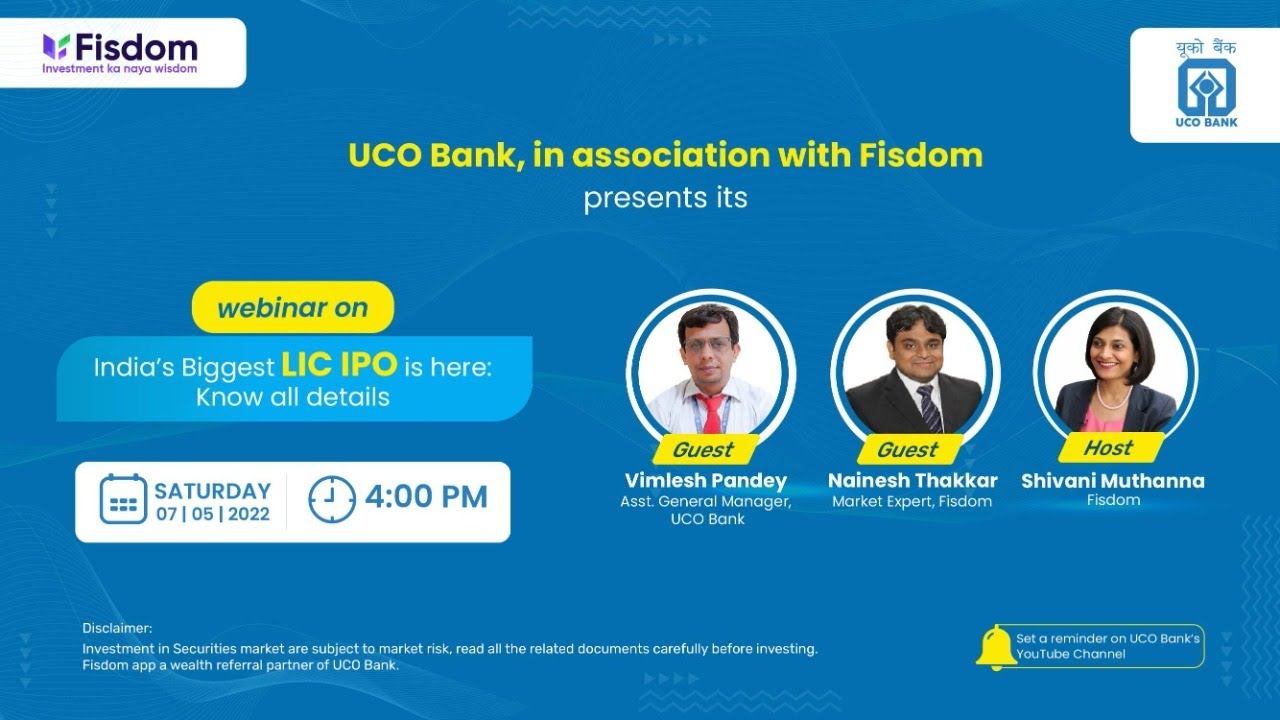 Fisdom
Investment ka naya wisdom

यूको बैंक
UCO BANK

UCO Bank, in association with Fisdom
presents its

webinar on

India's Biggest LIC IPO is here: Know all details

SATURDAY
07 | 05 | 2022

4:00 PM

Guest
Vimlesh Pandey
Asst. General Manager, UCO Bank

Guest
Nainesh Thakkar
Market Expert, Fisdom

Host
Shivani Muthanna
Fisdom

Disclaimer:
Investment in Securities market are subject to market risk, read all the related documents carefully before investing.
Fisdom app a wealth referral partner of UCO Bank.

Set a reminder on UCO Bank's YouTube Channel